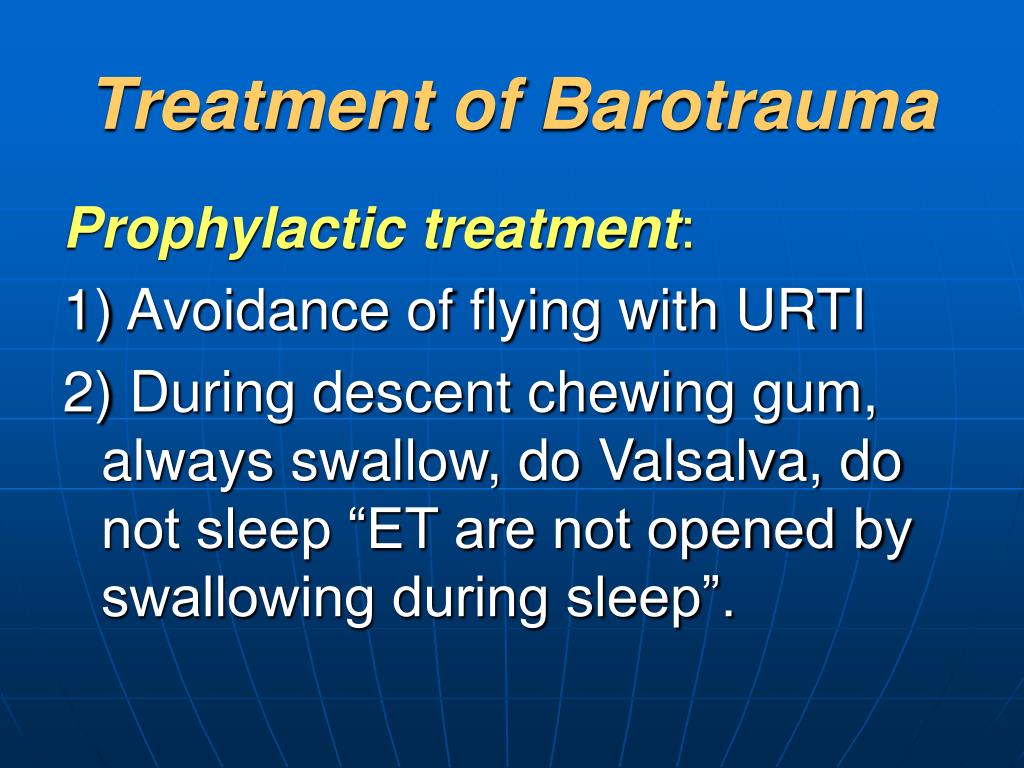 Treatment of Barotrauma

Prophylactic treatment:

1) Avoidance of flying with URTI

2) During descent chewing gum, always swallow, do Valsalva, do not sleep “ET are not opened by swallowing during sleep”.